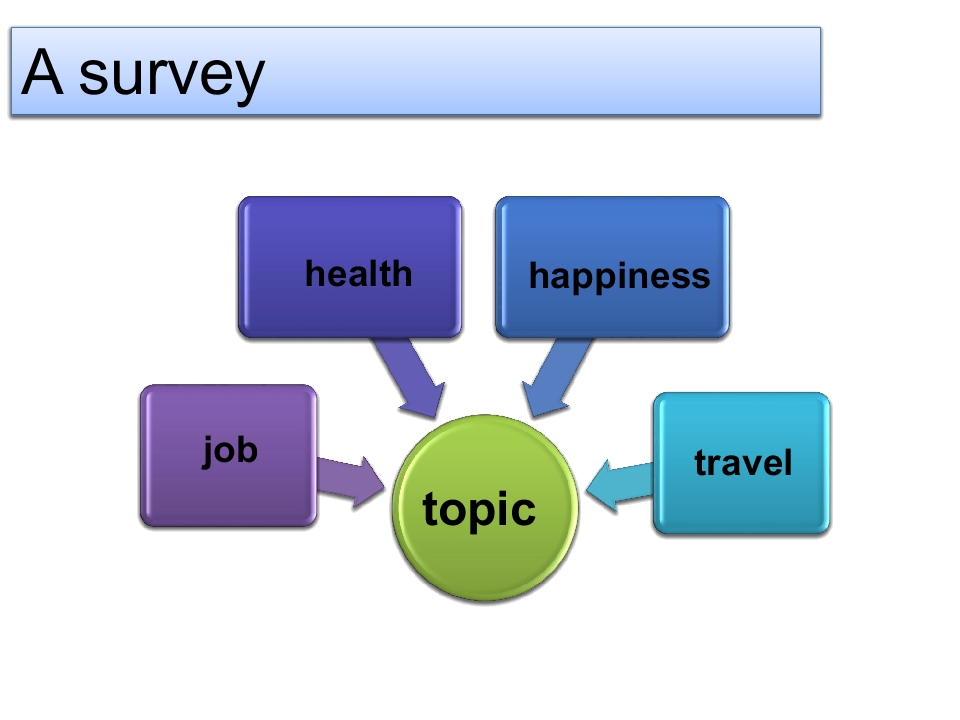 A survey

health

happiness

job

topic

travel